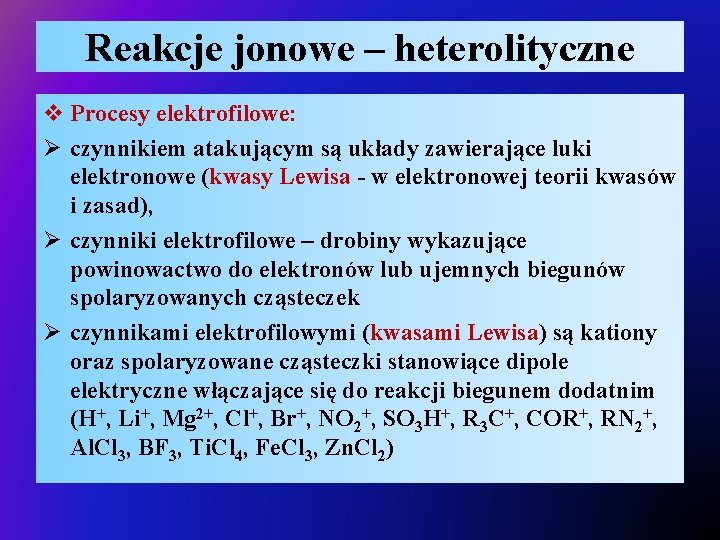 Reakcje jonowe – heterolityczne

❖ Procesy elektrofilowe:

➢ czynnikiem atakującym są układy zawierające luki elektronowe (kwasy Lewisa - w elektronowej teorii kwasów i zasad),

➢ czynniki elektrofilowe – drobiny wykazujące powinowactwo do elektronów lub ujemnych biegunów spolaryzowanych cząsteczek

➢ czynnikami elektrofilowymi (kwasami Lewisa) są kationy oraz spolaryzowane cząsteczki stanowiące dipole elektryczne włączające się do reakcji biegunem dodatnim ($H^+$, $Li^+$, $Mg^{2+}$, $Cl^+$, $Br^+$, $NO_2^+$, $SO_3H^+$, $R_3C^+$, $COR^+$, $RN_2^+$, $AlCl_3$, $BF_3$, $TiCl_4$, $FeCl_3$, $ZnCl_2$)